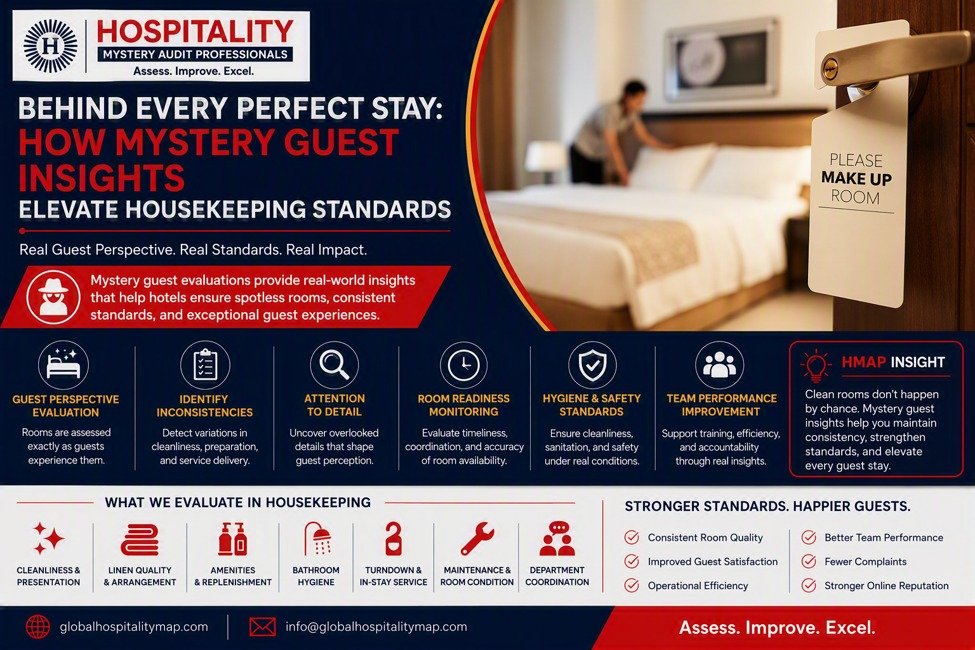 H
HOSPITALITY
MYSTERY AUDIT PROFESSIONALS
Assess. Improve. Excel.

BEHIND EVERY PERFECT STAY:
HOW MYSTERY GUEST INSIGHTS
ELEVATE HOUSEKEEPING STANDARDS

Real Guest Perspective. Real Standards. Real Impact.

Mystery guest evaluations provide real-world insights that help hotels ensure spotless rooms, consistent standards, and exceptional guest experiences.

PLEASE MAKE UP ROOM

GUEST PERSPECTIVE EVALUATION
Rooms are assessed exactly as guests experience them.

IDENTIFY INCONSISTENCIES
Detect variations in cleanliness, preparation, and service delivery.

ATTENTION TO DETAIL
Uncover overlooked details that shape guest perception.

ROOM READINESS MONITORING
Evaluate timeliness, coordination, and accuracy of room availability.

HYGIENE & SAFETY STANDARDS
Ensure cleanliness, sanitation, and safety under real conditions.

TEAM PERFORMANCE IMPROVEMENT
Support training, efficiency, and accountability through real insights.

HMAP INSIGHT
Clean rooms don't happen by chance. Mystery guest insights help you maintain consistency, strengthen standards, and elevate every guest stay.

WHAT WE EVALUATE IN HOUSEKEEPING
CLEANLINESS & PRESENTATION
LINEN QUALITY & ARRANGEMENT
AMENITIES & REPLENISHMENT
BATHROOM HYGIENE
TURNDOWN & IN-STAY SERVICE
MAINTENANCE & ROOM CONDITION
DEPARTMENT COORDINATION

STRONGER STANDARDS. HAPPIER GUESTS.
Consistent Room Quality
Improved Guest Satisfaction
Operational Efficiency
Better Team Performance
Fewer Complaints
Stronger Online Reputation

globalhospitalitymap.com
info@globalhospitalitymap.com
Assess. Improve. Excel.